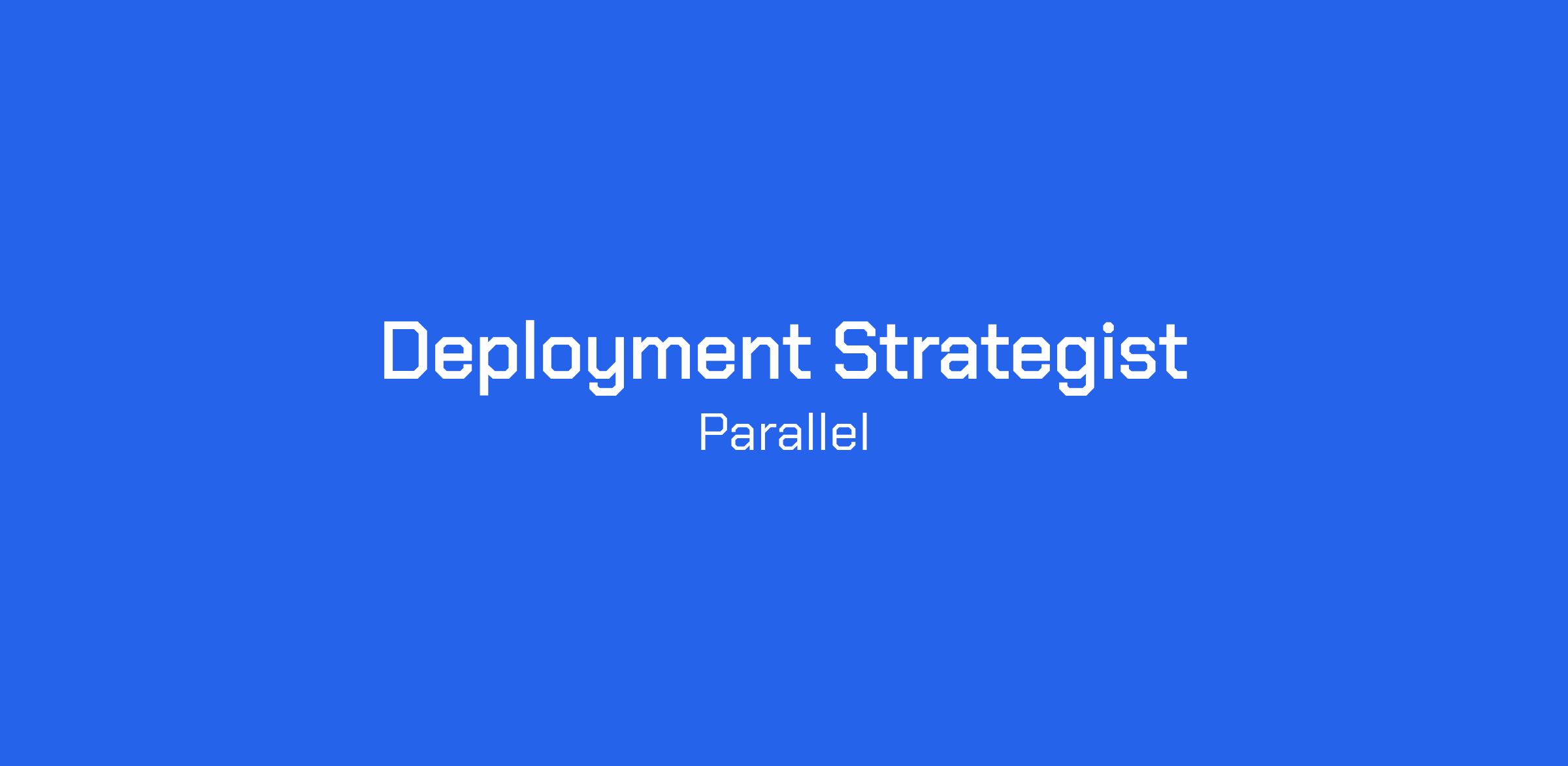 Deployment Strategist

Parallel